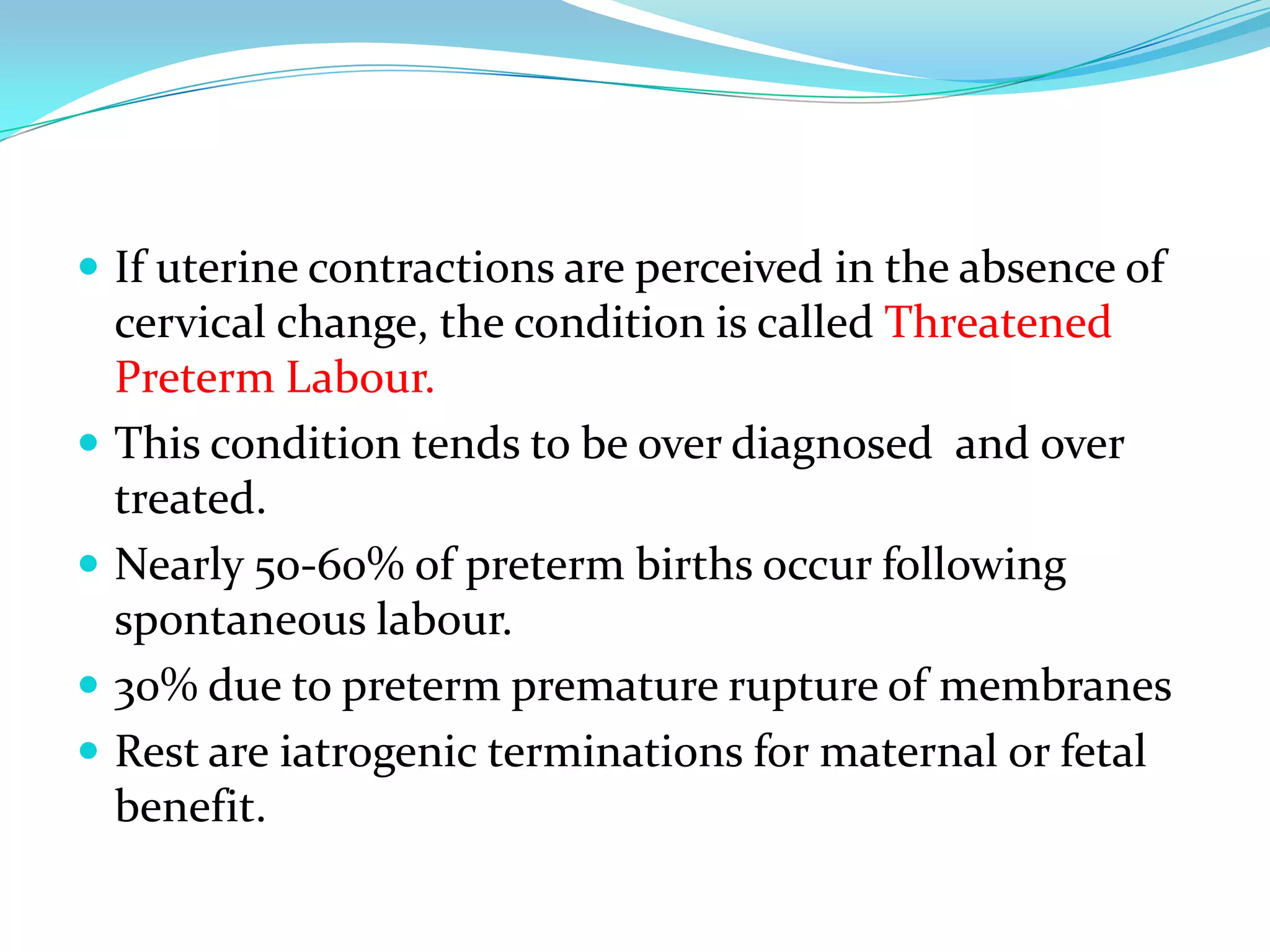 - If uterine contractions are perceived in the absence of cervical change, the condition is called Threatened Preterm Labour.
- This condition tends to be over diagnosed  and over treated.
- Nearly 50-60% of preterm births occur following spontaneous labour.
- 30% due to preterm premature rupture of membranes
- Rest are iatrogenic terminations for maternal or fetal benefit.